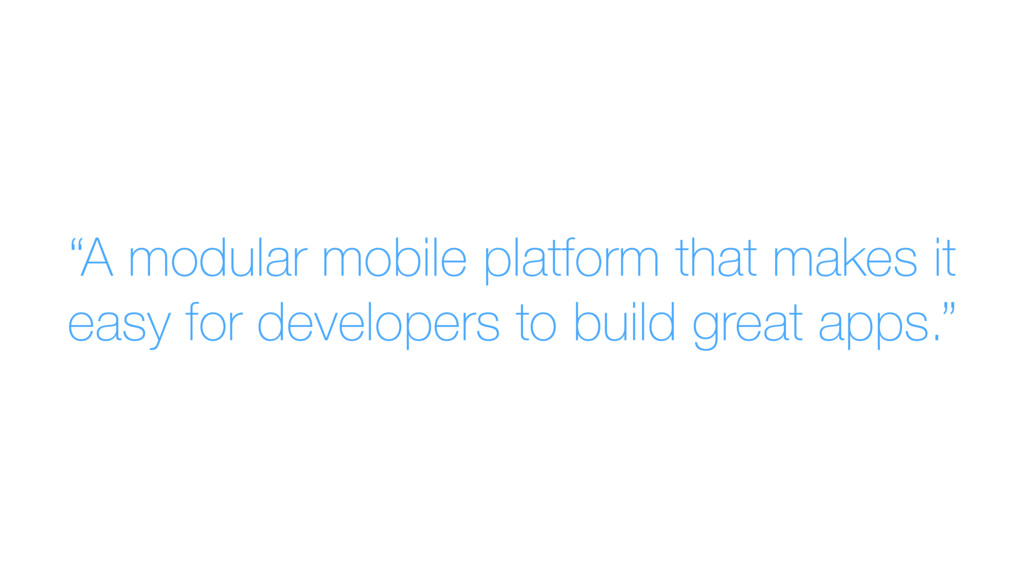 “A modular mobile platform that makes it easy for developers to build great apps.”